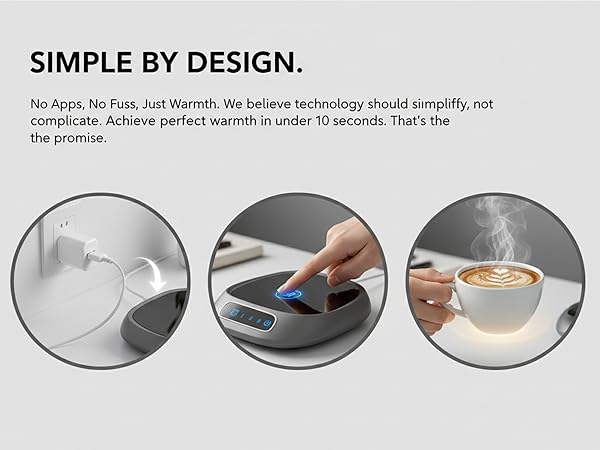 SIMPLE BY DESIGN.

No Apps, No Fuss, Just Warmth. We believe technology should siimpliffy, not complicate. Achieve perfect warmth in under 10 seconds. That's the the promise.